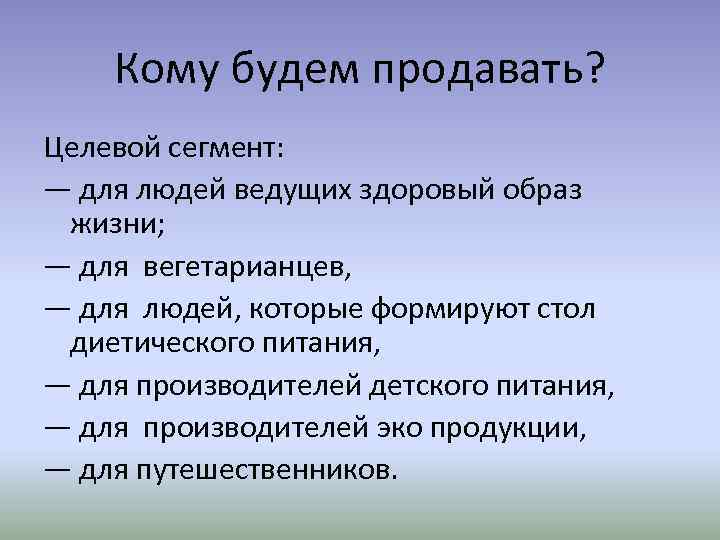 Кому будем продавать?

Целевой сегмент:

— для людей ведущих здоровый образ жизни;

— для вегетарианцев,

— для людей, которые формируют стол диетического питания,

— для производителей детского питания,

— для производителей эко продукции,

— для путешественников.